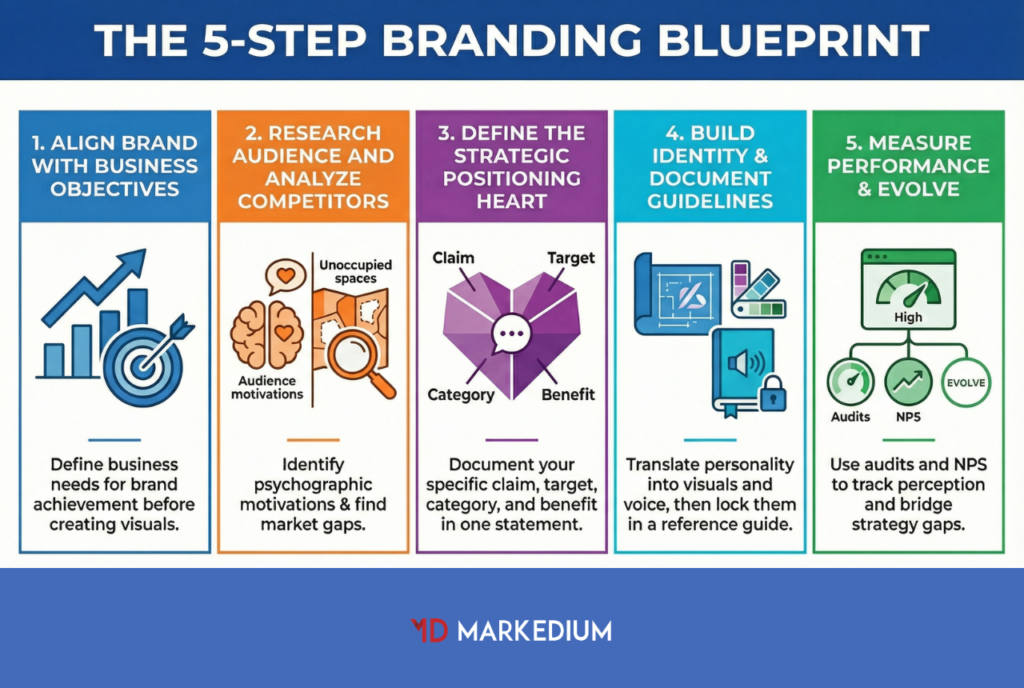 THE 5-STEP BRANDING BLUEPRINT

1. ALIGN BRAND WITH BUSINESS OBJECTIVES

Define business needs for brand achievement before creating visuals.

2. RESEARCH AUDIENCE AND ANALYZE COMPETITORS

Unoccupied spaces

Audience motivations

Identify psychographic motivations & find market gaps.

3. DEFINE THE STRATEGIC POSITIONING HEART

Claim

Target

Category

Benefit

Document your specific claim, target, category, and benefit in one statement.

4. BUILD IDENTITY & DOCUMENT GUIDELINES

Translate personality into visuals and voice, then lock them in a reference guide.

5. MEASURE PERFORMANCE & EVOLVE

High

Audits

NPS

EVOLVE

Use audits and NPS to track perception and bridge strategy gaps.

MD MARKEDIUM